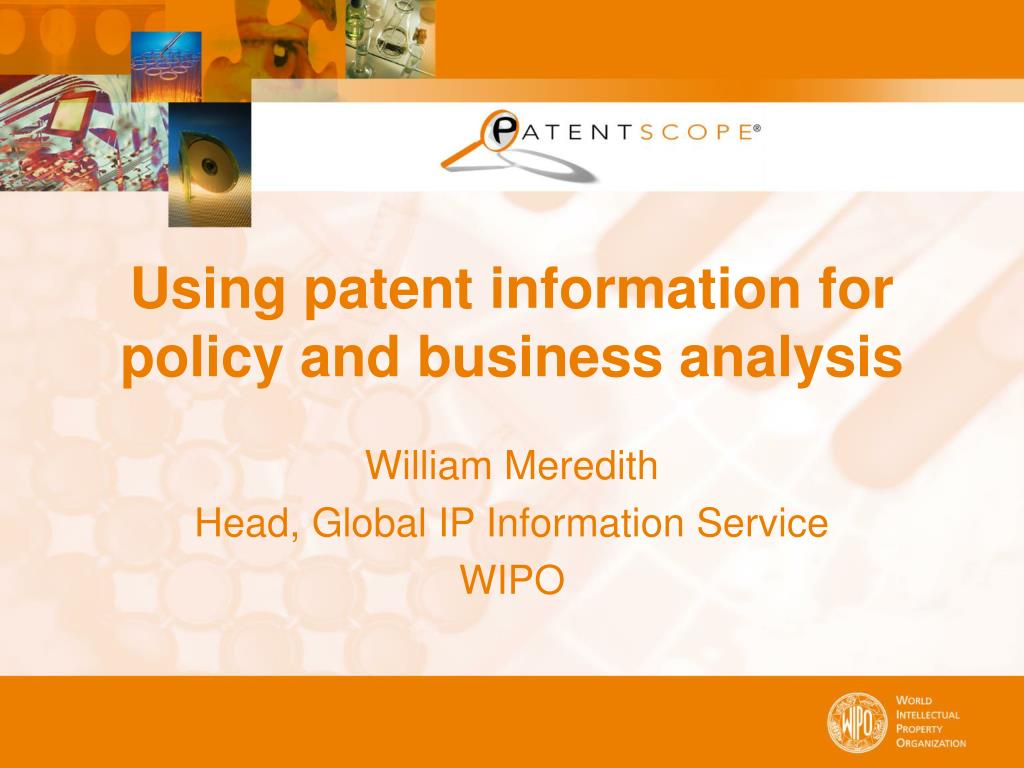 PATENTSCOPE®

Using patent information for policy and business analysis

William Meredith
Head, Global IP Information Service
WIPO

WIPO

WORLD
INTELLECTUAL
PROPERTY
ORGANIZATION